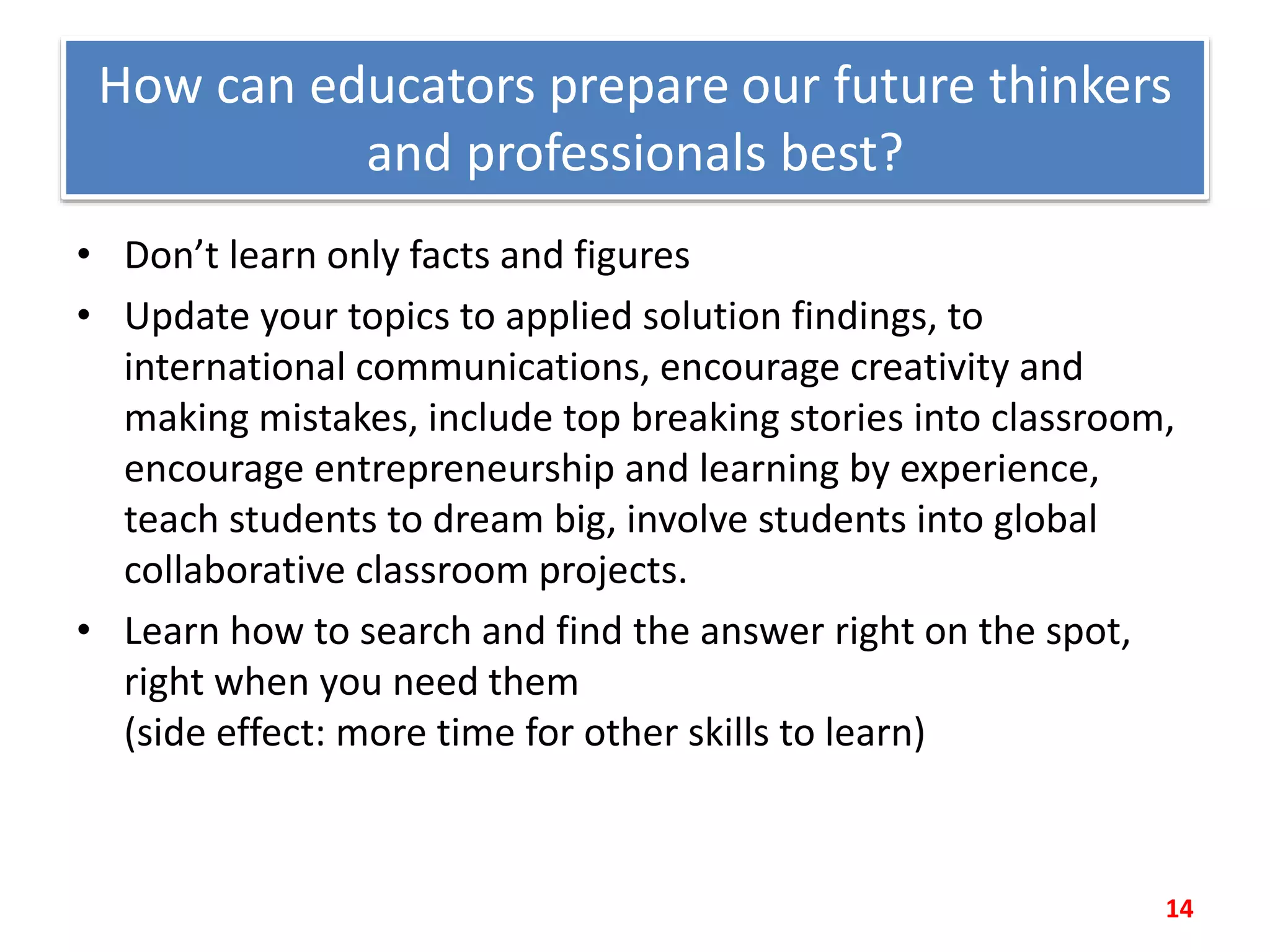 How can educators prepare our future thinkers and professionals best?

• Don’t learn only facts and figures
• Update your topics to applied solution findings, to international communications, encourage creativity and making mistakes, include top breaking stories into classroom, encourage entrepreneurship and learning by experience, teach students to dream big, involve students into global collaborative classroom projects.
• Learn how to search and find the answer right on the spot, right when you need them
(side effect: more time for other skills to learn)

14